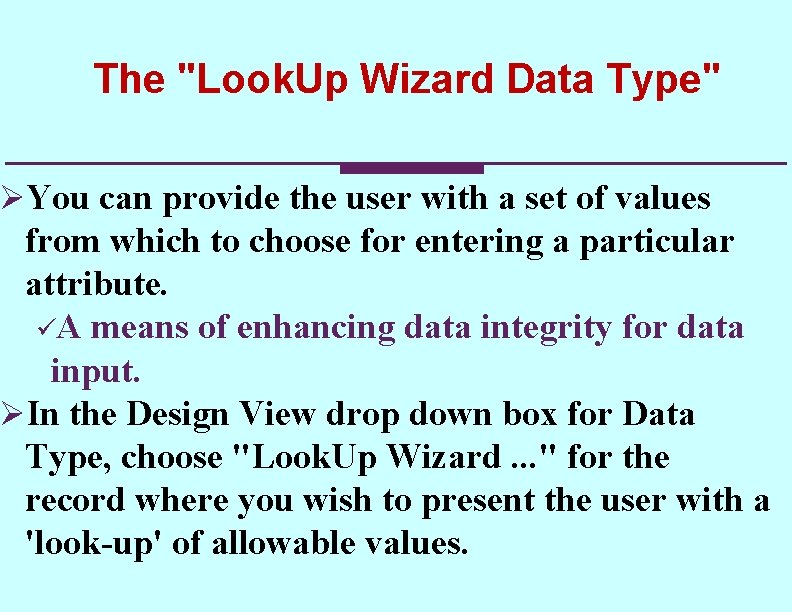 The "LookUp Wizard Data Type"

➢You can provide the user with a set of values from which to choose for entering a particular attribute.

✓A means of enhancing data integrity for data input.

➢In the Design View drop down box for Data Type, choose "LookUp Wizard ..." for the record where you wish to present the user with a 'look-up' of allowable values.